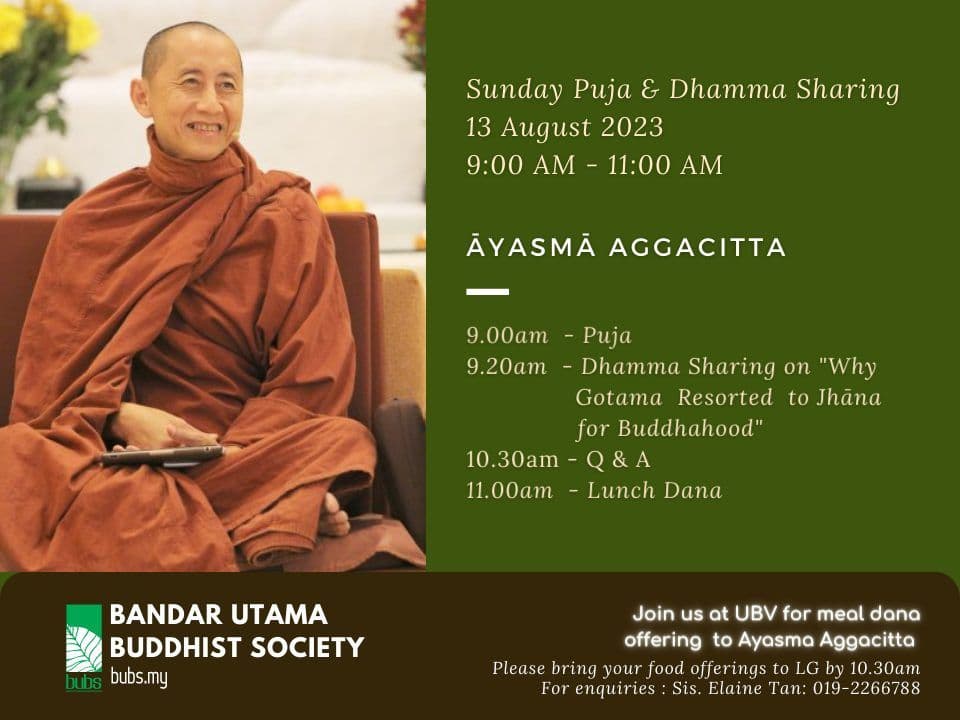 Sunday Puja & Dhamma Sharing
13 August 2023
9:00 AM - 11:00 AM

ĀYASMĀ AGGACITTA

9.00am - Puja
9.20am - Dhamma Sharing on "Why Gotama Resorted to Jhāna for Buddhahood"
10.30am - Q & A
11.00am - Lunch Dana

bubs
BANDAR UTAMA BUDDHIST SOCIETY
bubs.my

Join us at UBV for meal dana offering to Ayasma Aggacitta
Please bring your food offerings to LG by 10.30am
For enquiries : Sis. Elaine Tan: 019-2266788